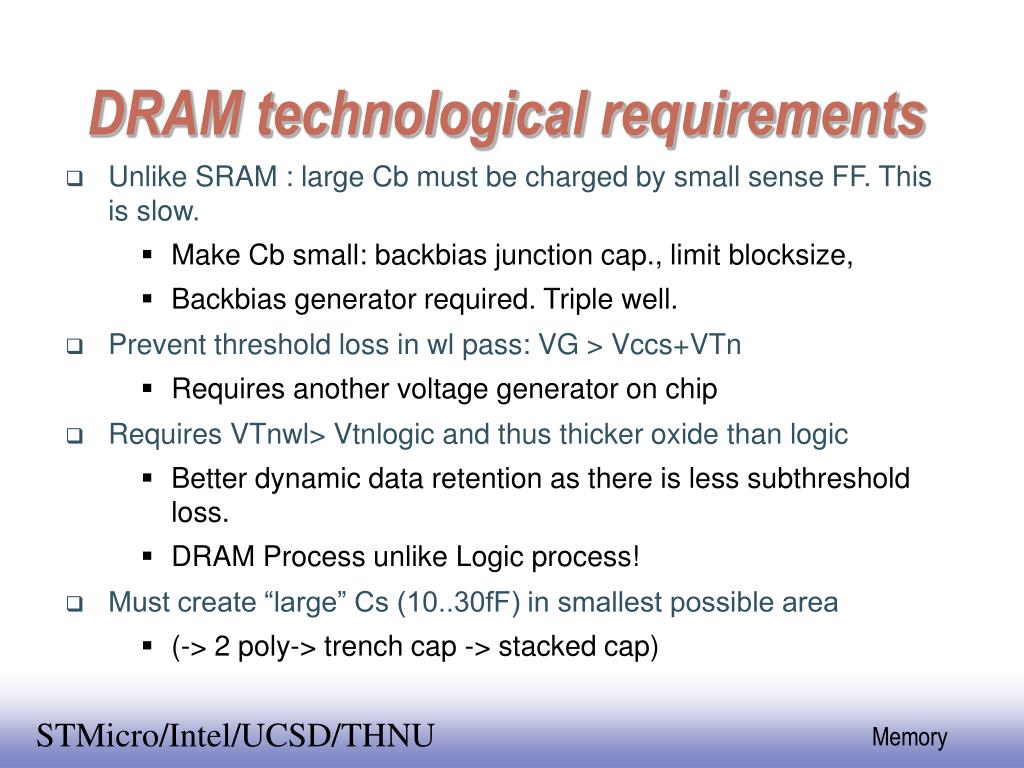 DRAM technological requirements

Unlike SRAM : large Cb must be charged by small sense FF. This is slow.

Make Cb small: backbias junction cap., limit blocksize,

Backbias generator required. Triple well.

Prevent threshold loss in wl pass: VG > Vccs+VTn

Requires another voltage generator on chip

Requires VTnwl> Vtnlogic and thus thicker oxide than logic

Better dynamic data retention as there is less subthreshold loss.

DRAM Process unlike Logic process!

Must create “large” Cs (10..30fF) in smallest possible area

(-> 2 poly-> trench cap -> stacked cap)

STMicro/Intel/UCSD/THNU

Memory